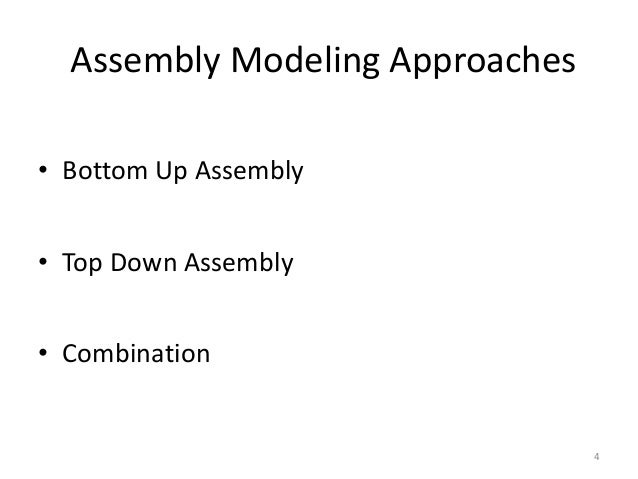 Assembly Modeling Approaches

• Bottom Up Assembly

• Top Down Assembly

• Combination

4